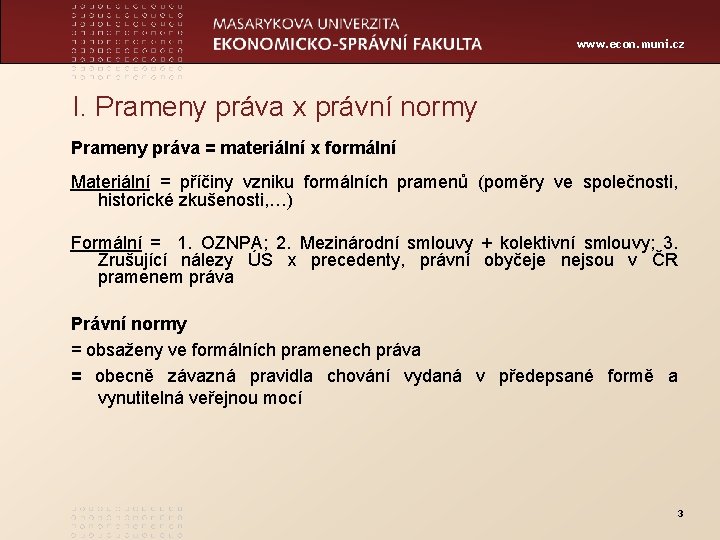 MASARYKOVA UNIVERZITA
EKONOMICKO-SPRÁVNÍ FAKULTA
www.econ.muni.cz

I. Prameny práva x právní normy

Prameny práva = materiální x formální

Materiální = příčiny vzniku formálních pramenů (poměry ve společnosti, historické zkušenosti,…)

Formální = 1. OZNPA; 2. Mezinárodní smlouvy + kolektivní smlouvy; 3. Zrušující nálezy ÚS x precedenty, právní obyčeje nejsou v ČR pramenem práva

Právní normy
= obsaženy ve formálních pramenech práva
= obecně závazná pravidla chování vydaná v předepsané formě a vynutitelná veřejnou mocí

3